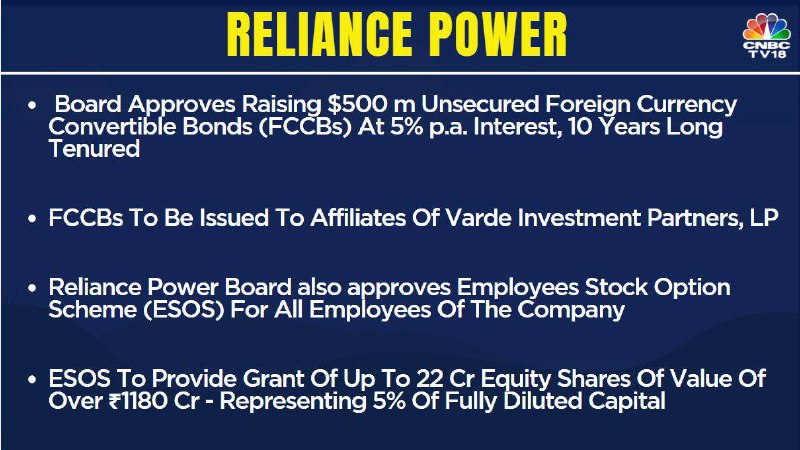 RELIANCE POWER

CNBC TV18

• Board Approves Raising $500 m Unsecured Foreign Currency Convertible Bonds (FCCBs) At 5% p.a. Interest, 10 Years Long Tenured

• FCCBs To Be Issued To Affiliates Of Varde Investment Partners, LP

• Reliance Power Board also approves Employees Stock Option Scheme (ESOS) For All Employees Of The Company

• ESOS To Provide Grant Of Up To 22 Cr Equity Shares Of Value Of Over ₹1180 Cr - Representing 5% Of Fully Diluted Capital